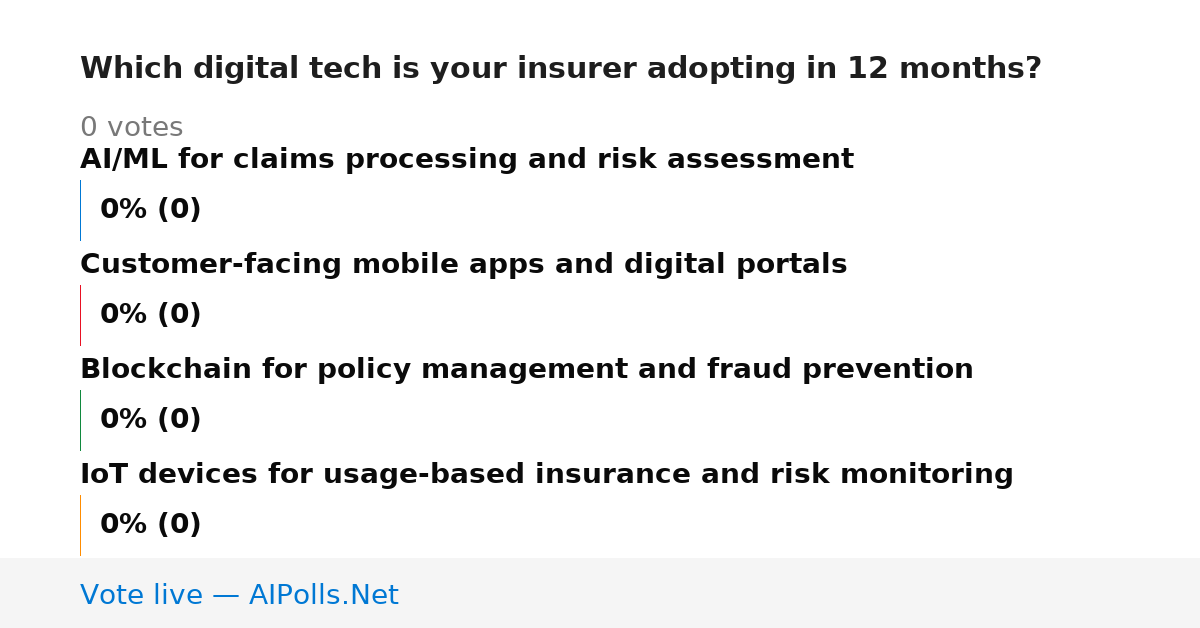 Which digital tech is your insurer adopting in 12 months?

0 votes

AI/ML for claims processing and risk assessment

0% (0)

Customer-facing mobile apps and digital portals

0% (0)

Blockchain for policy management and fraud prevention

0% (0)

IoT devices for usage-based insurance and risk monitoring

0% (0)

Vote live — AIPolls.Net